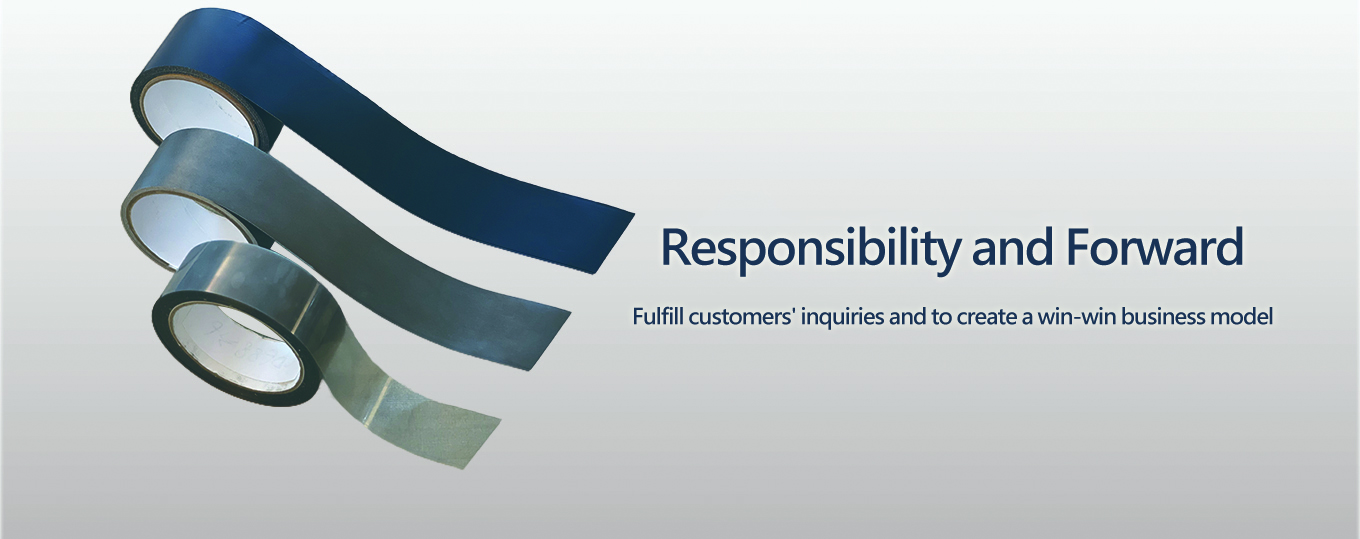 Responsibility and Forward

Fulfill customers' inquiries and to create a win-win business model